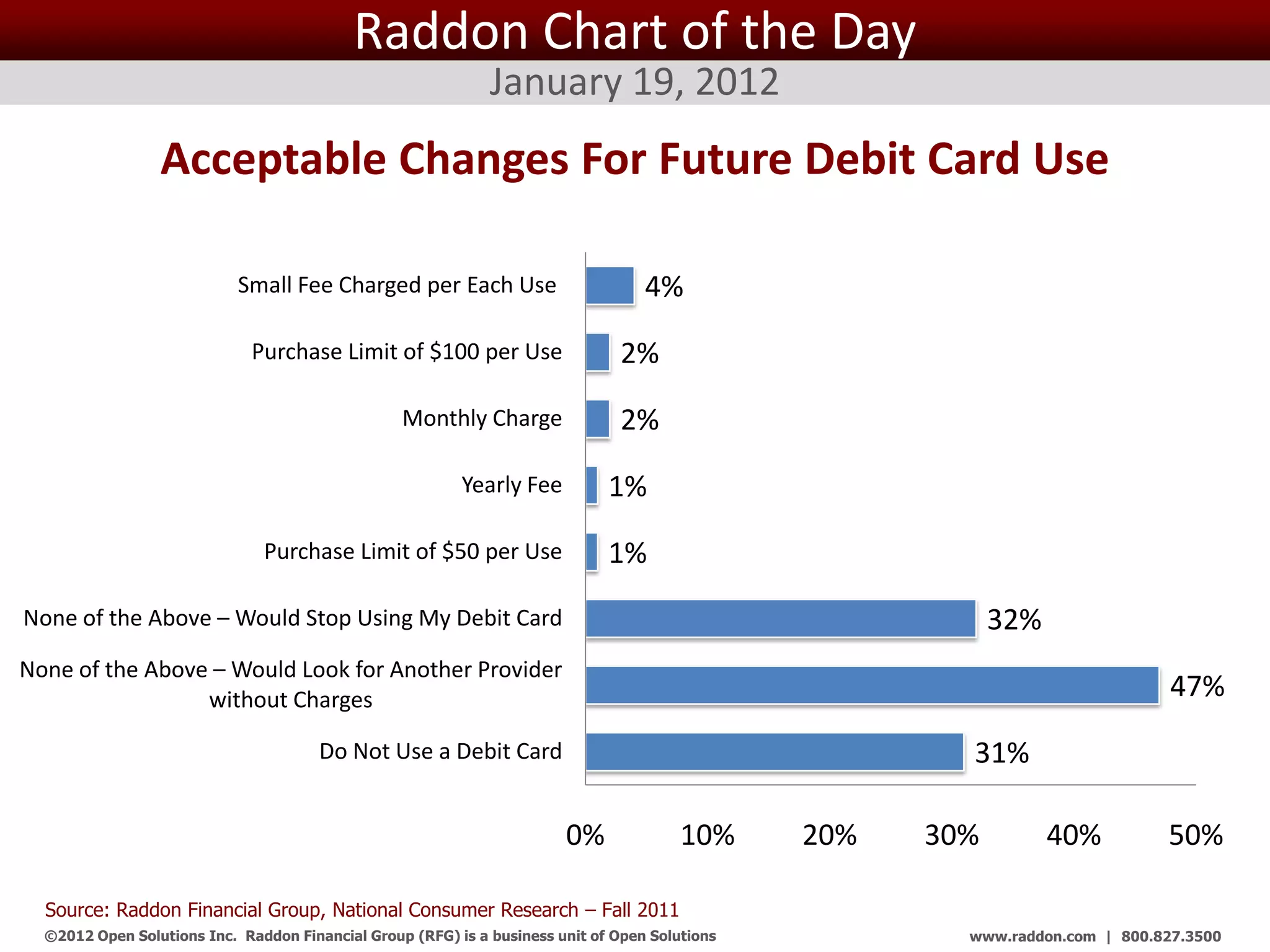 Raddon Chart of the Day

January 19, 2012

Acceptable Changes For Future Debit Card Use

Small Fee Charged per Each Use 4%

Purchase Limit of \$100 per Use 2%

Monthly Charge 2%

Yearly Fee 1%

Purchase Limit of \$50 per Use 1%

None of the Above – Would Stop Using My Debit Card 32%

None of the Above – Would Look for Another Provider without Charges 47%

Do Not Use a Debit Card 31%

0% 10% 20% 30% 40% 50%

Source: Raddon Financial Group, National Consumer Research – Fall 2011

©2012 Open Solutions Inc. Raddon Financial Group (RFG) is a business unit of Open Solutions

www.raddon.com | 800.827.3500